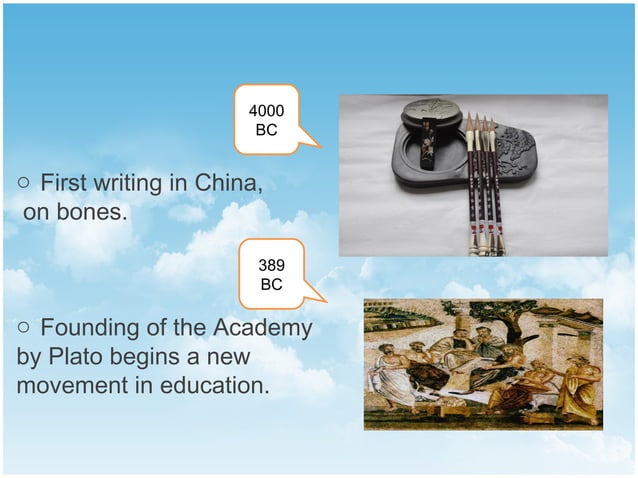 4000 BC

○ First writing in China, on bones.

389 BC

○ Founding of the Academy by Plato begins a new movement in education.